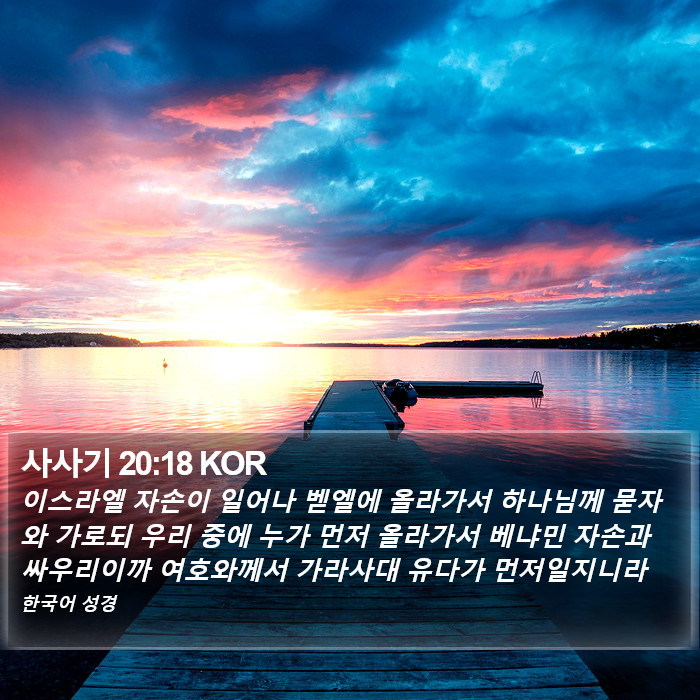 사사기 20:18 KOR

이스라엘 자손이 일어나 벧엘에 올라가서 하나님께 묻자와 가로되 우리 중에 누가 먼저 올라가서 베냐민 자손과 싸우리이까 여호와께서 가라사대 유다가 먼저일지니라

한국어 성경